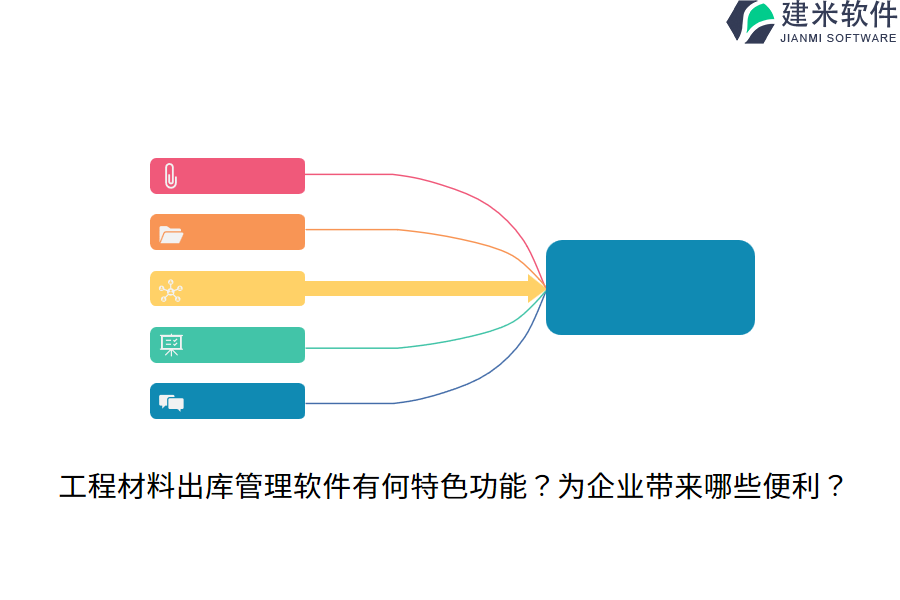 建米软件
JIANMI SOFTWARE

工程材料出库管理软件有何特色功能？为企业带来哪些便利？